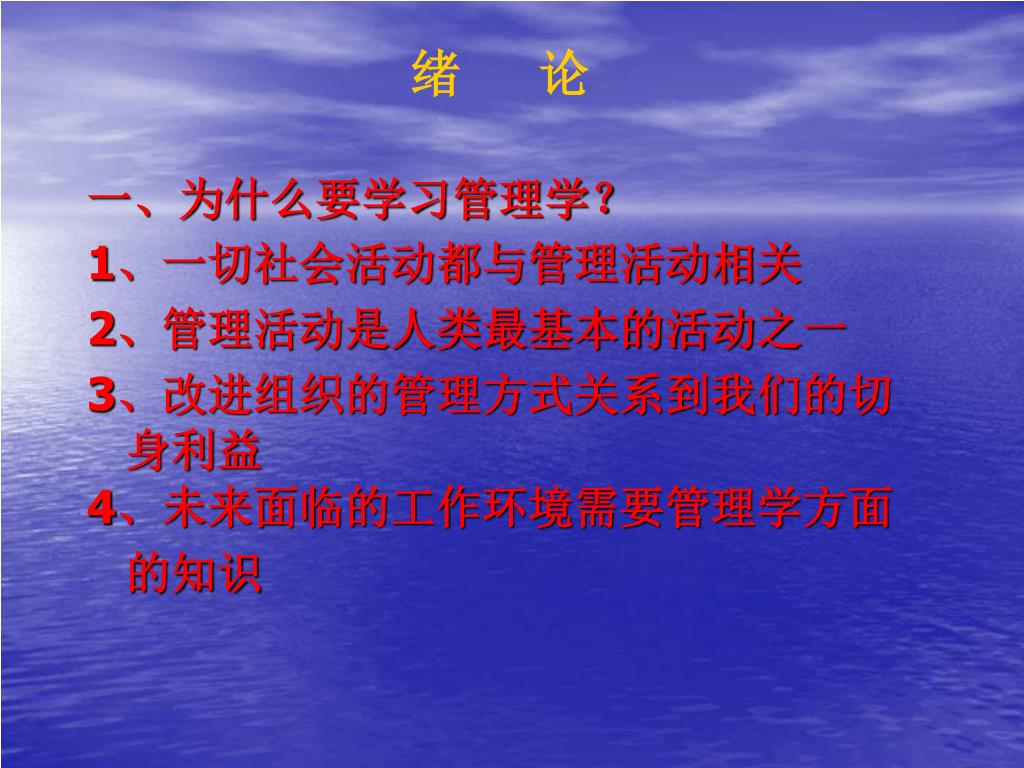 绪 论

一、为什么要学习管理学？

1、一切社会活动都与管理活动相关

2、管理活动是人类最基本的活动之一

3、改进组织的管理方式关系到我们的切身利益

4、未来面临的工作环境需要管理学方面的知识